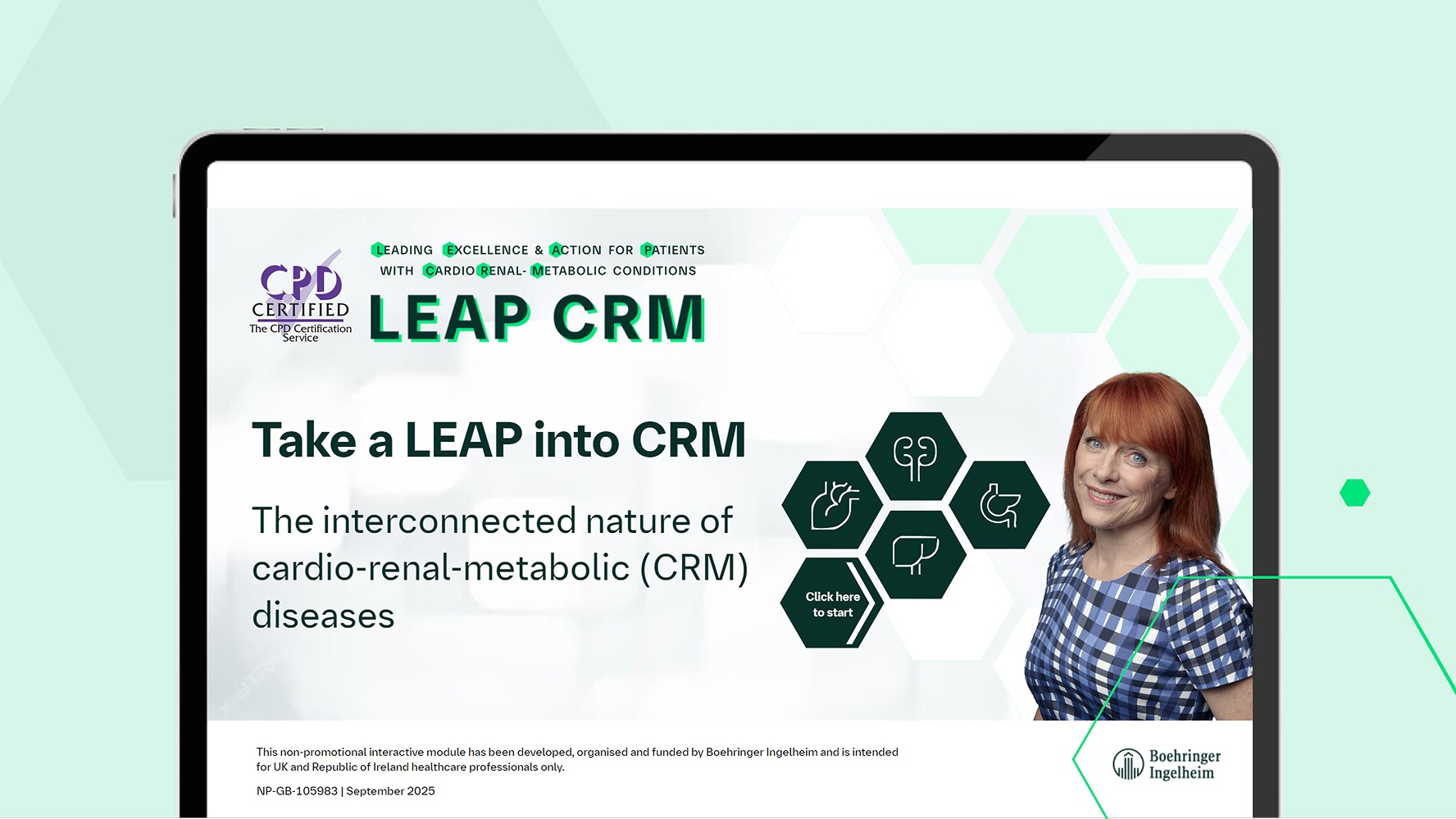 CPD CERTIFIED
The CPD Certification Service

LEADING EXCELLENCE & ACTION FOR PATIENTS WITH CARDIO RENAL- METABOLIC CONDITIONS

LEAP CRM

Take a LEAP into CRM

The interconnected nature of cardio-renal-metabolic (CRM) diseases

Click here to start

This non-promotional interactive module has been developed, organised and funded by Boehringer Ingelheim and is intended for UK and Republic of Ireland healthcare professionals only.

NP-GB-105983 | September 2025

Boehringer Ingelheim